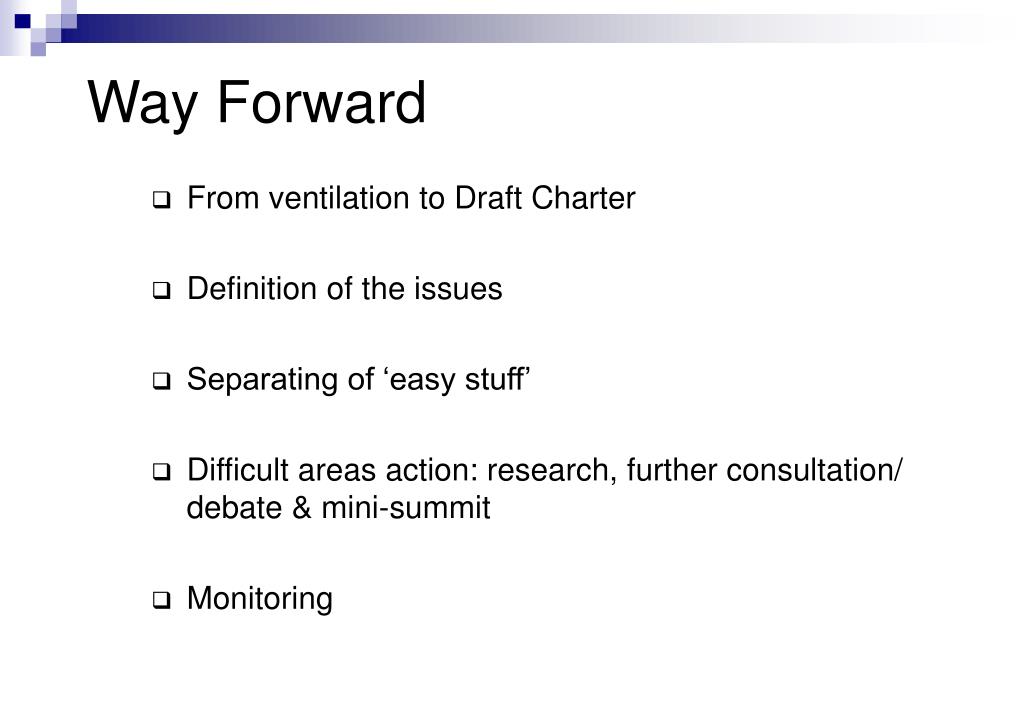 Way Forward

❑ From ventilation to Draft Charter

❑ Definition of the issues

❑ Separating of ‘easy stuff’

❑ Difficult areas action: research, further consultation/ debate & mini-summit

❑ Monitoring